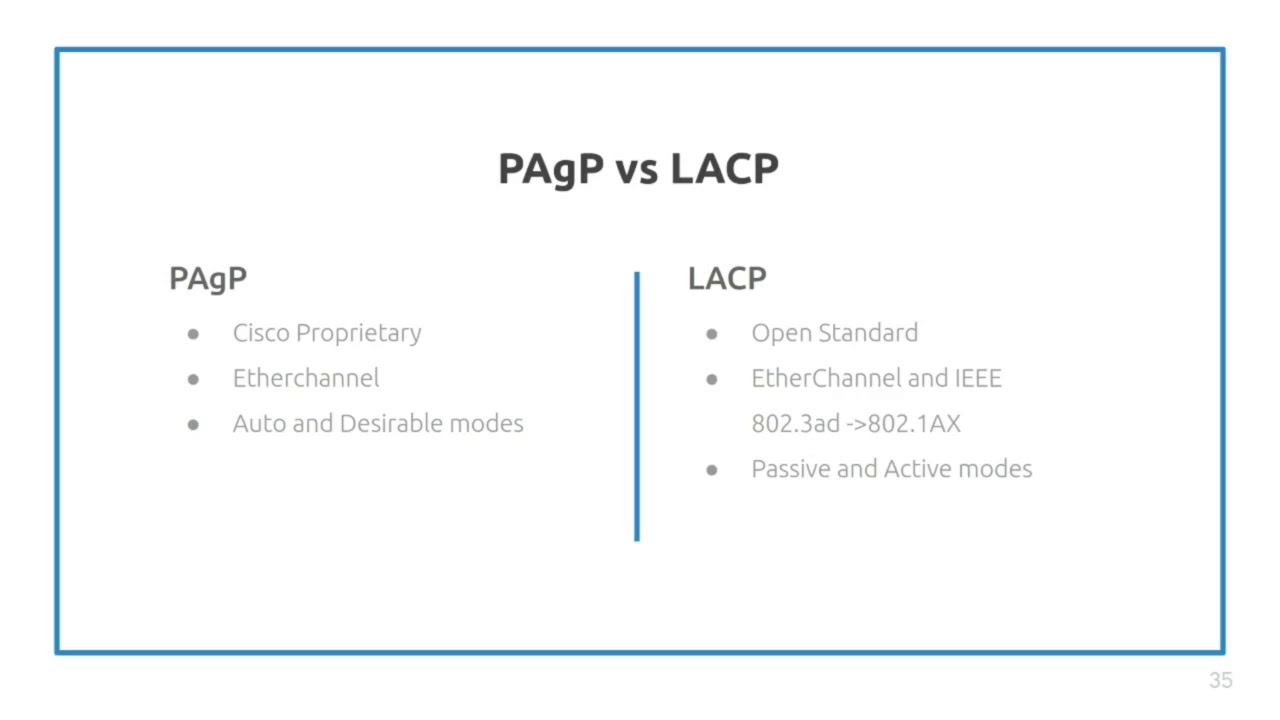 PAgP vs LACP

PAgP

- Cisco Proprietary
- Etherchannel
- Auto and Desirable modes

LACP

- Open Standard
- EtherChannel and IEEE 802.3ad ->802.1AX
- Passive and Active modes

35